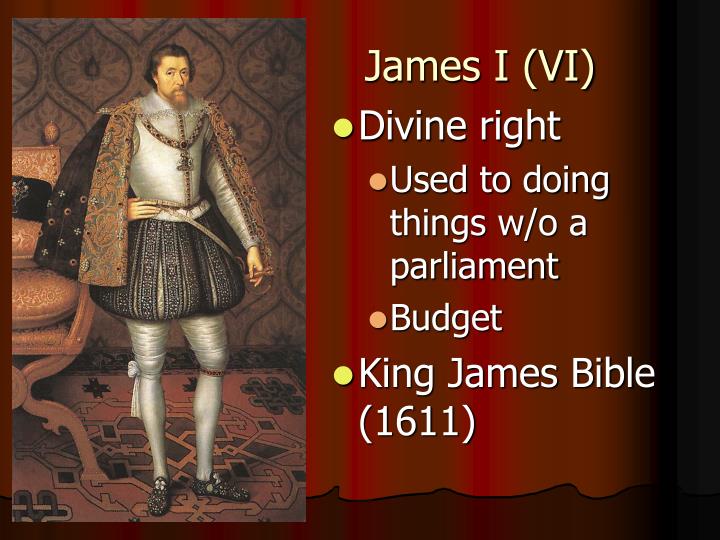 James I (VI)

Divine right

Used to doing things w/o a parliament

Budget

King James Bible (1611)